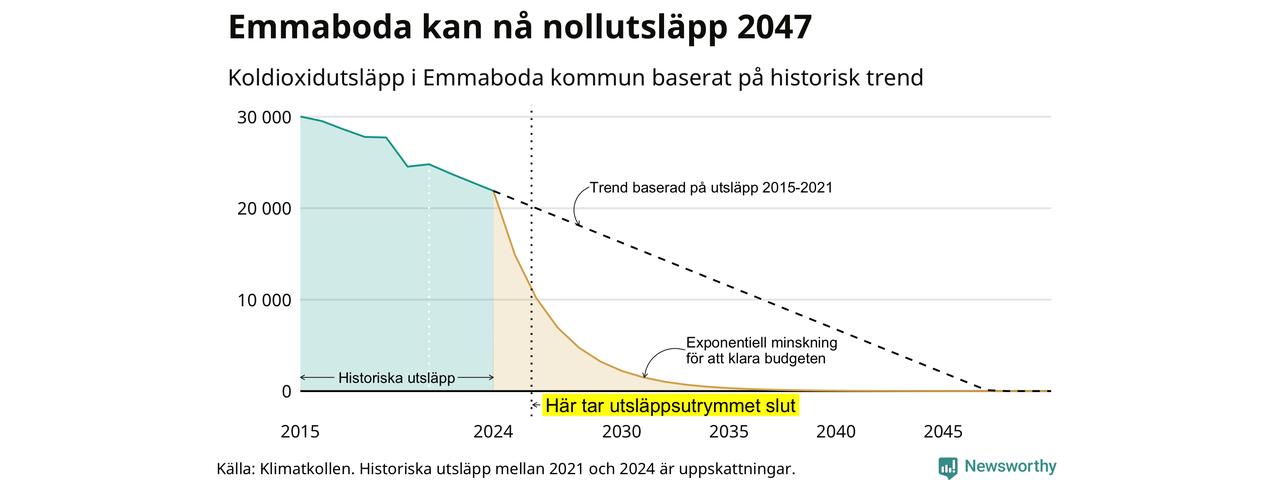 Emmaboda kan nå nollutsläpp 2047

Koldioxidutsläpp i Emmaboda kommun baserat på historisk trend

30 000
20 000
10 000
0

Trend baserad på utsläpp 2015-2021

Exponentiell minskning för att klara budgeten

Historiska utsläpp

Här tar utsläppsutrymmet slut

2015
2024
2030
2035
2040
2045

Källa: Klimatkollen. Historiska utsläpp mellan 2021 och 2024 är uppskattningar.

Newsworthy